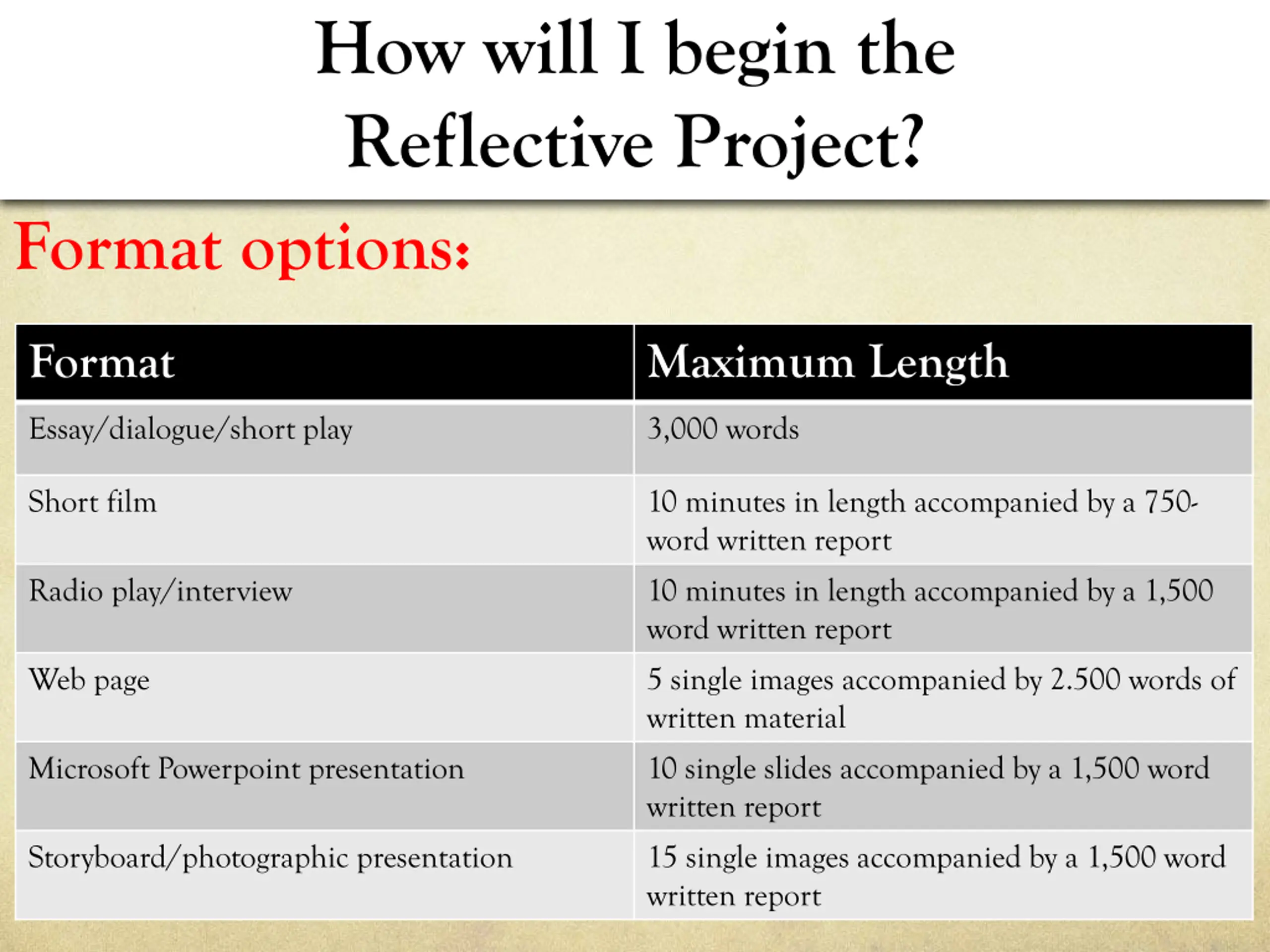 How will I begin the Reflective Project?

Format options:

| Format | Maximum Length |
|---|---|
| Essay/dialogue/short play | 3,000 words |
| Short film | 10 minutes in length accompanied by a 750-word written report |
| Radio play/interview | 10 minutes in length accompanied by a 1,500 word written report |
| Web page | 5 single images accompanied by 2.500 words of written material |
| Microsoft Powerpoint presentation | 10 single slides accompanied by a 1,500 word written report |
| Storyboard/photographic presentation | 15 single images accompanied by a 1,500 word written report |